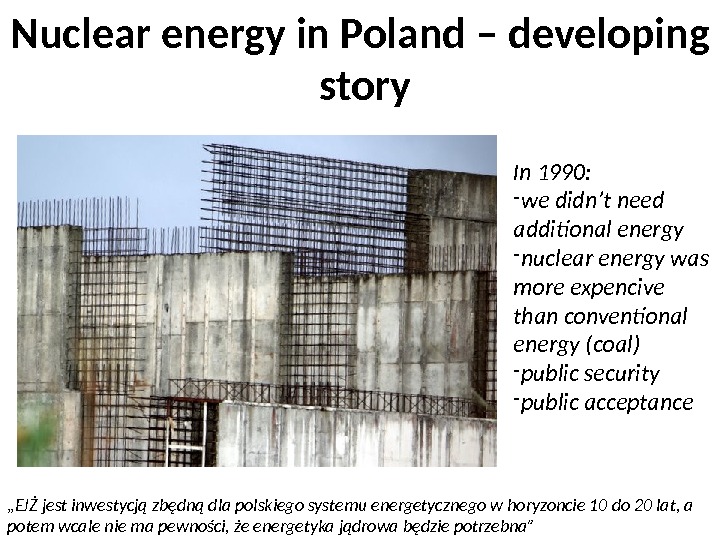 Nuclear energy in Poland – developing story

In 1990:
-we didn't need additional energy
-nuclear energy was more expencive than conventional energy (coal)
-public security
-public acceptance

„EJŻ jest inwestycją zbędną dla polskiego systemu energetycznego w horyzoncie 10 do 20 lat, a potem wcale nie ma pewności, że energetyka jądrowa będzie potrzebna"